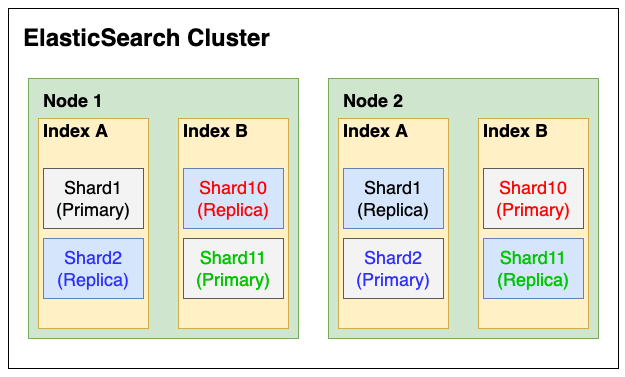 ElasticSearch Cluster

Node 1

Index A

Shard1 (Primary)

Shard2 (Replica)

Index B

Shard10 (Replica)

Shard11 (Primary)

Node 2

Index A

Shard1 (Replica)

Shard2 (Primary)

Index B

Shard10 (Primary)

Shard11 (Replica)